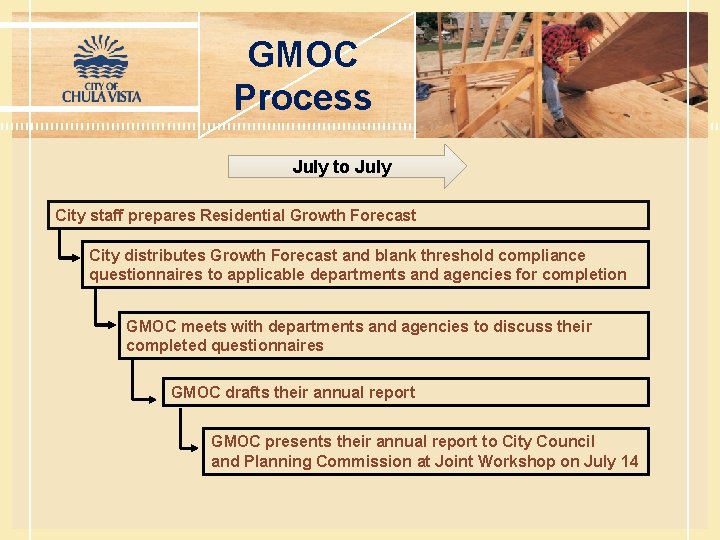 CITY OF
CHULA VISTA

GMOC
Process

July to July

City staff prepares Residential Growth Forecast

City distributes Growth Forecast and blank threshold compliance questionnaires to applicable departments and agencies for completion

GMOC meets with departments and agencies to discuss their completed questionnaires

GMOC drafts their annual report

GMOC presents their annual report to City Council and Planning Commission at Joint Workshop on July 14